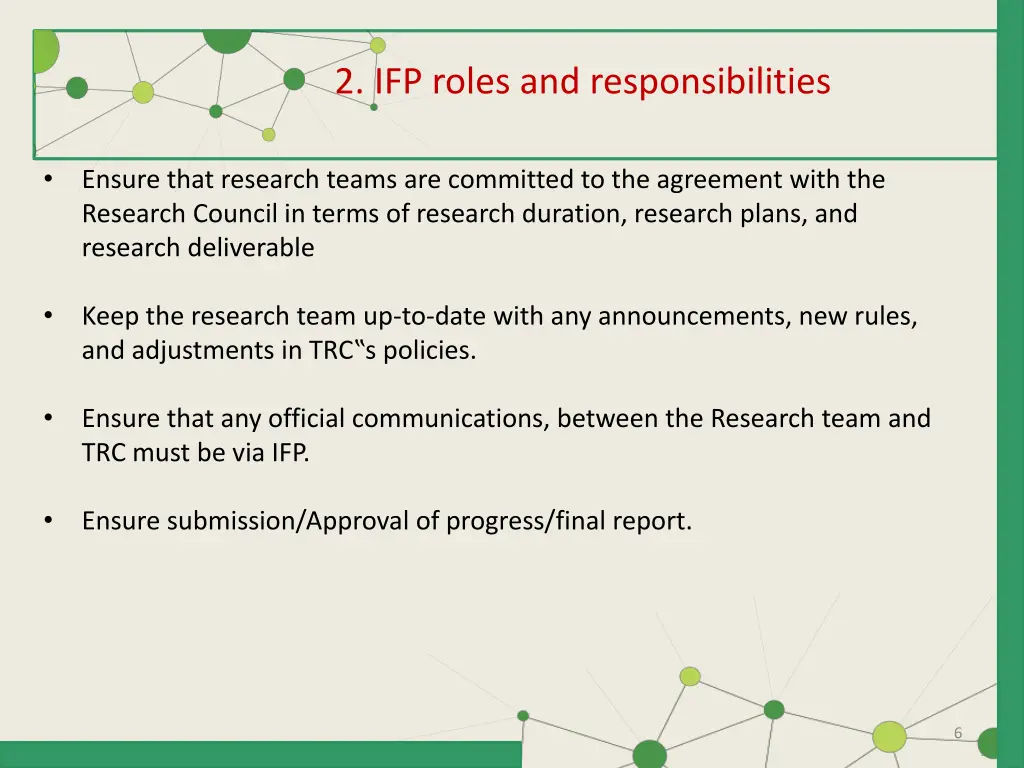 2. IFP roles and responsibilities

• Ensure that research teams are committed to the agreement with the Research Council in terms of research duration, research plans, and research deliverable

• Keep the research team up-to-date with any announcements, new rules, and adjustments in TRC‟s policies.

• Ensure that any official communications, between the Research team and TRC must be via IFP.

• Ensure submission/Approval of progress/final report.

6